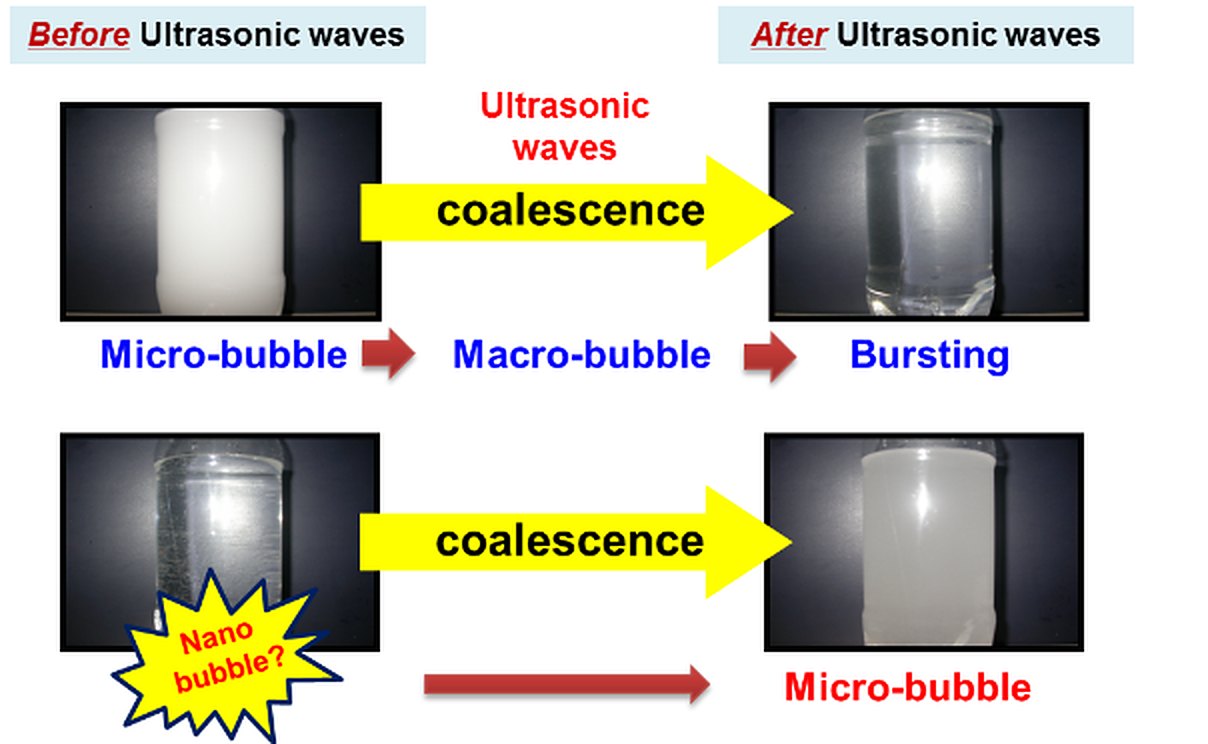 Before Ultrasonic waves

After Ultrasonic waves

Ultrasonic waves

coalescence

Micro-bubble

Macro-bubble

Bursting

coalescence

Nano bubble?

Micro-bubble